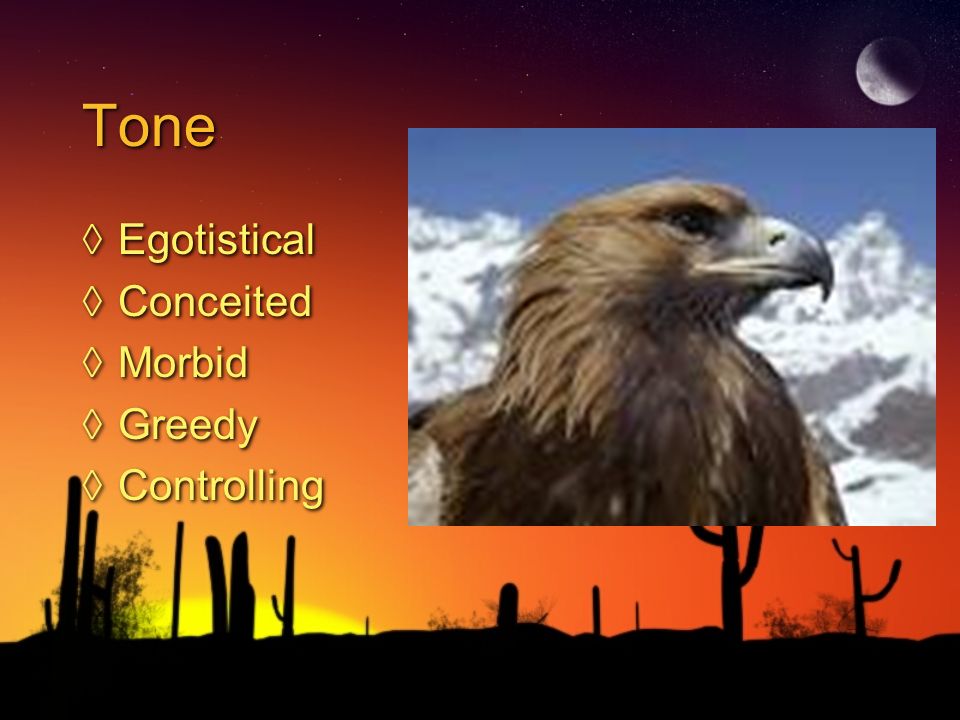 Tone

◊ Egotistical
◊ Conceited
◊ Morbid
◊ Greedy
◊ Controlling